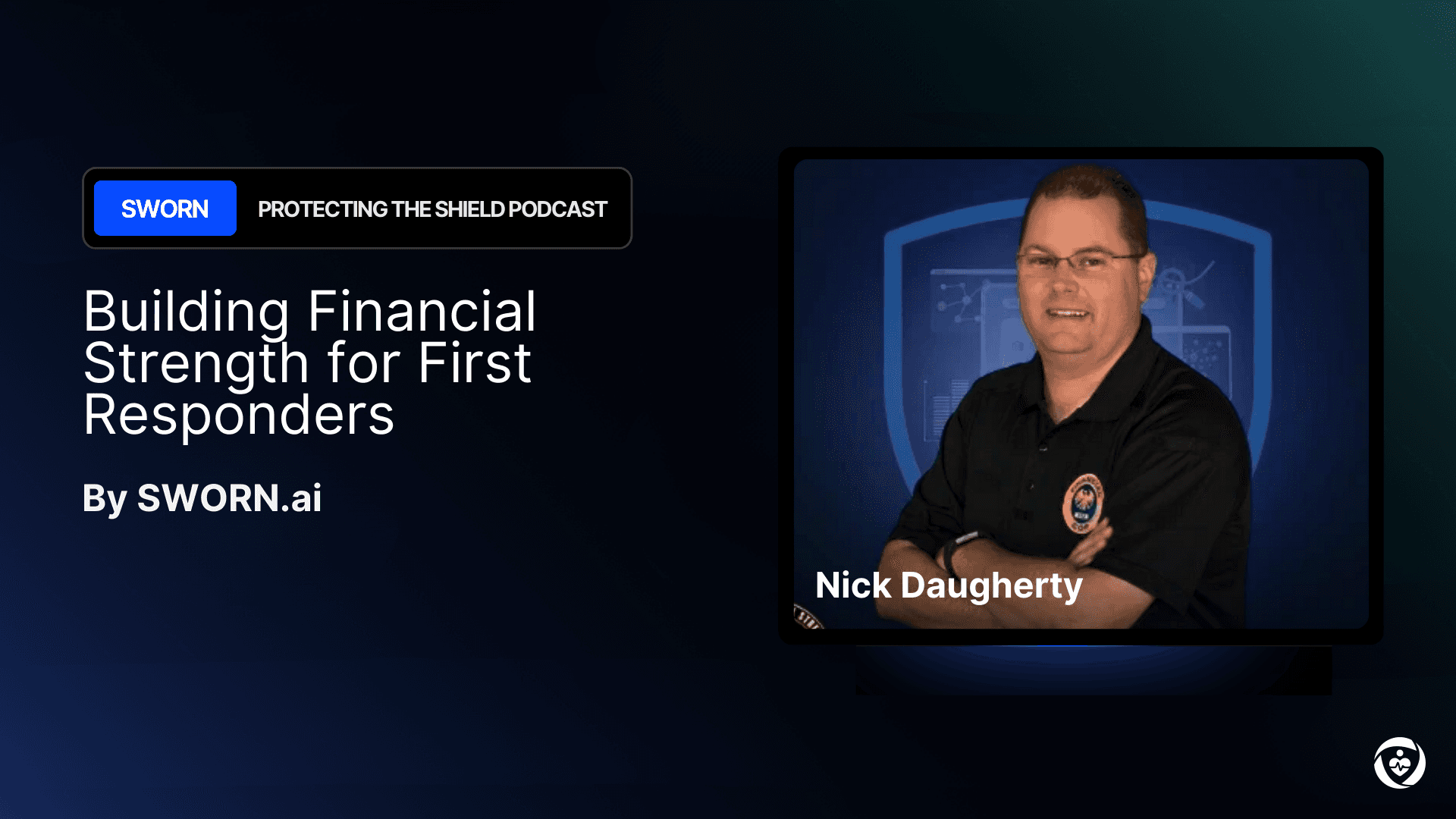 SWORN PROTECTING THE SHIELD PODCAST

Building Financial Strength for First Responders

By SWORN.ai

Nick Daugherty